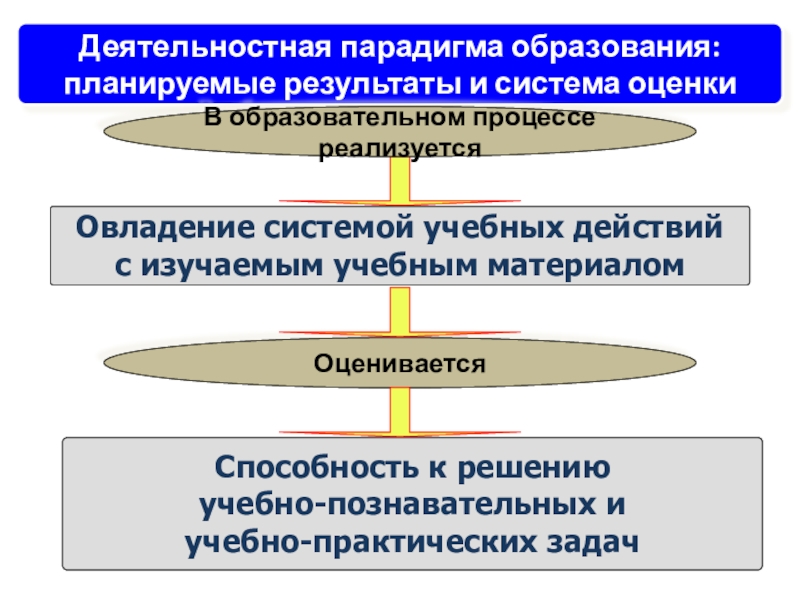 Деятельностная парадигма образования: планируемые результаты и система оценки

В образовательном процессе реализуется

Овладение системой учебных действий с изучаемым учебным материалом

Оценивается

Способность к решению учебно-познавательных и учебно-практических задач